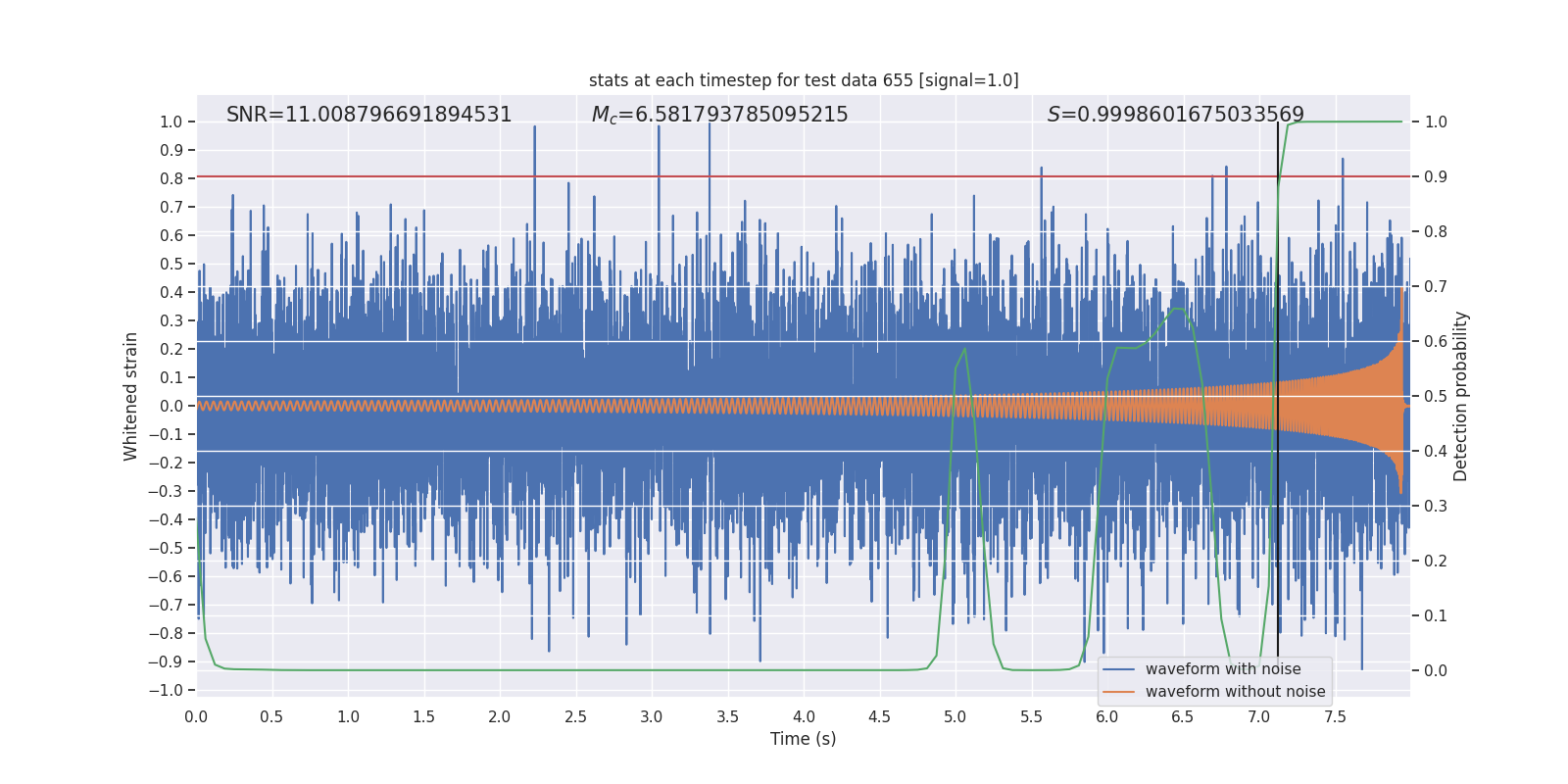 stats at each timestep for test data 655 [signal=1.0]

SNR=11.008796691894531

$M_c$=6.581793785095215

$S$=0.9998601675033569

Whitened strain

1.0
0.9
0.8
0.7
0.6
0.5
0.4
0.3
0.2
0.1
0.0
−0.1
−0.2
−0.3
−0.4
−0.5
−0.6
−0.7
−0.8
−0.9
−1.0

Detection probability

1.0
0.9
0.8
0.7
0.6
0.5
0.4
0.3
0.2
0.1
0.0

0.0 0.5 1.0 1.5 2.0 2.5 3.0 3.5 4.0 4.5 5.0 5.5 6.0 6.5 7.0 7.5

Time (s)

waveform with noise
waveform without noise